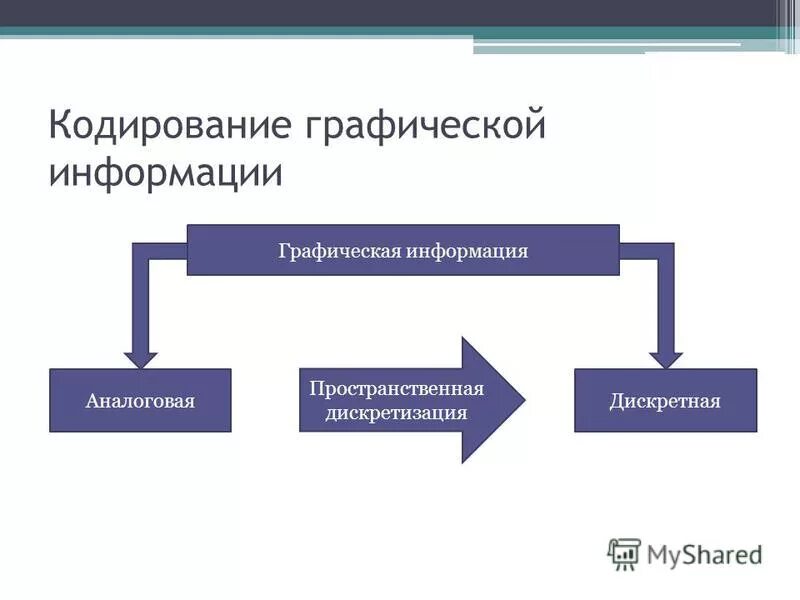 Кодирование графической информации

Графическая информация

Аналоговая

Пространственная дискретизация

Дискретная

MyShared